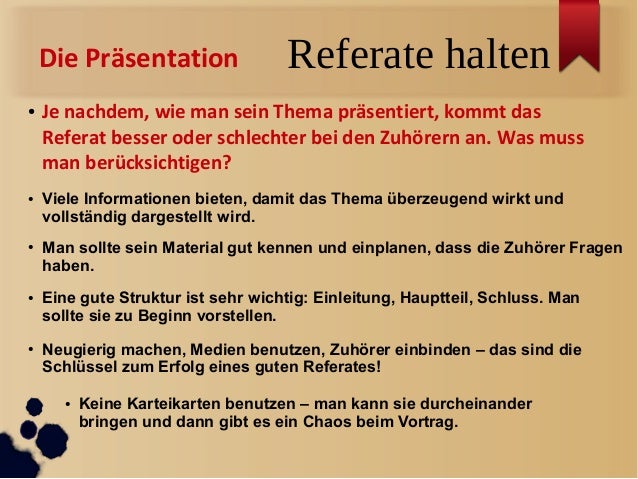 Die Präsentation

Referate halten

• Je nachdem, wie man sein Thema präsentiert, kommt das Referat besser oder schlechter bei den Zuhörern an. Was muss man berücksichtigen?

• Viele Informationen bieten, damit das Thema überzeugend wirkt und vollständig dargestellt wird.

• Man sollte sein Material gut kennen und einplanen, dass die Zuhörer Fragen haben.

• Eine gute Struktur ist sehr wichtig: Einleitung, Hauptteil, Schluss. Man sollte sie zu Beginn vorstellen.

• Neugierig machen, Medien benutzen, Zuhörer einbinden – das sind die Schlüssel zum Erfolg eines guten Referates!

• Keine Karteikarten benutzen – man kann sie durcheinander bringen und dann gibt es ein Chaos beim Vortrag.